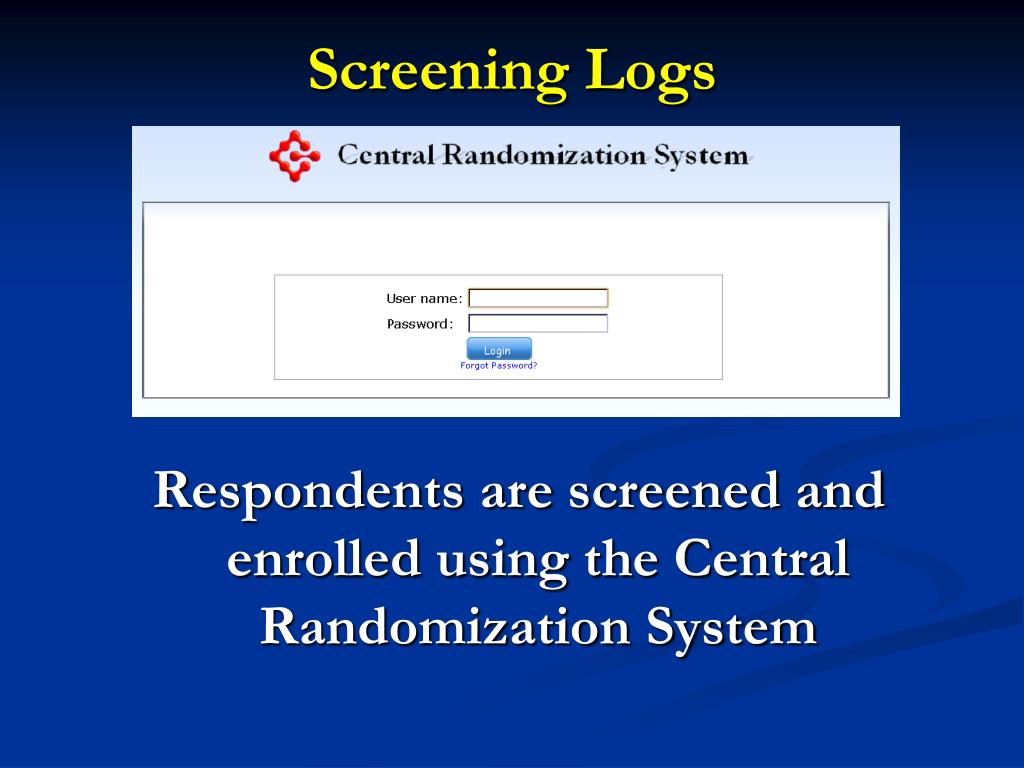 Screening Logs

Central Randomization System

User name:
Password:
Login
Forgot Password?

Respondents are screened and enrolled using the Central Randomization System